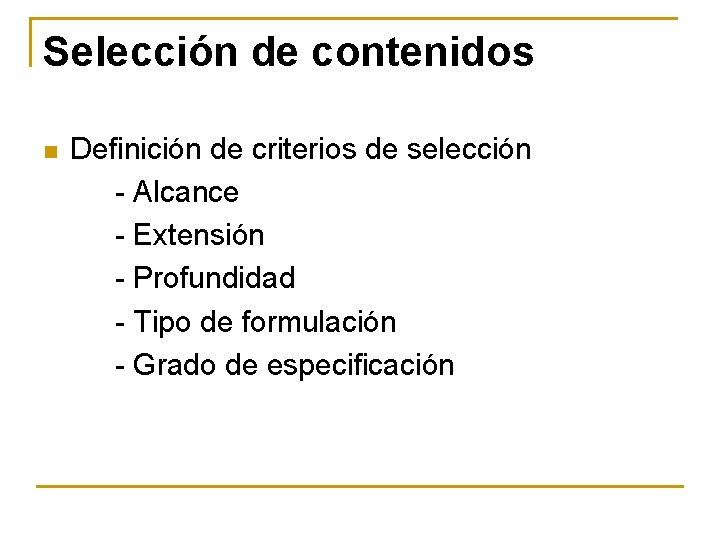 Selección de contenidos

• Definición de criterios de selección
- Alcance
- Extensión
- Profundidad
- Tipo de formulación
- Grado de especificación